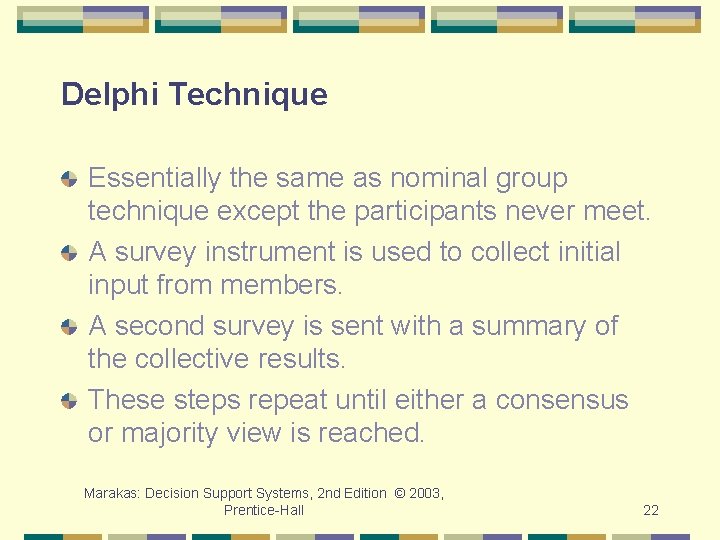 Delphi Technique

Essentially the same as nominal group technique except the participants never meet.

A survey instrument is used to collect initial input from members.

A second survey is sent with a summary of the collective results.

These steps repeat until either a consensus or majority view is reached.

Marakas: Decision Support Systems, 2nd Edition © 2003, Prentice-Hall

22